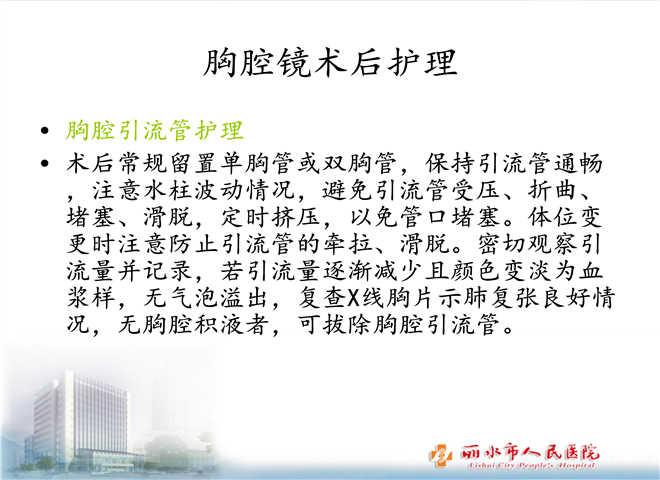 胸腔镜术后护理

• 胸腔引流管护理
• 术后常规留置单胸管或双胸管，保持引流管通畅，注意水柱波动情况，避免引流管受压、折曲、堵塞、滑脱，定时挤压，以免管口堵塞。体位变更时注意防止引流管的牵拉、滑脱。密切观察引流量并记录，若引流量逐渐减少且颜色变淡为血浆样，无气泡溢出，复查X线胸片示肺复张良好情况，无胸腔积液者，可拔除胸腔引流管。

丽水市人民医院
Lishui City People's Hospital